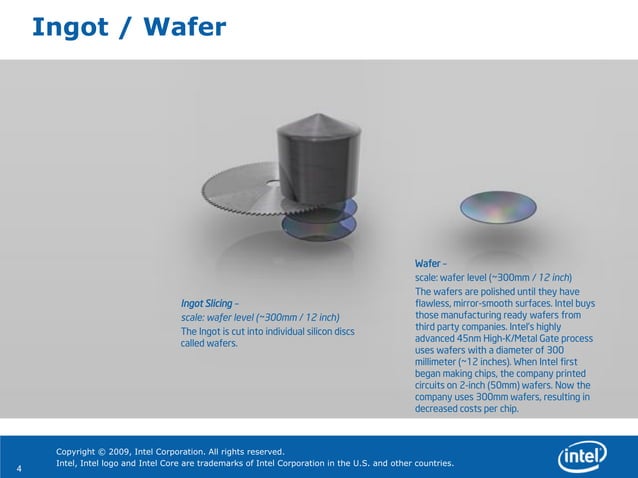 Ingot / Wafer

Ingot Slicing –
scale: wafer level (~300mm / 12 inch)
The Ingot is cut into individual silicon discs called wafers.

Wafer –
scale: wafer level (~300mm / 12 inch)
The wafers are polished until they have flawless, mirror-smooth surfaces. Intel buys those manufacturing ready wafers from third party companies. Intel's highly advanced 45nm High-K/Metal Gate process uses wafers with a diameter of 300 millimeter (~12 inches). When Intel first began making chips, the company printed circuits on 2-inch (50mm) wafers. Now the company uses 300mm wafers, resulting in decreased costs per chip.

4

Copyright © 2009, Intel Corporation. All rights reserved.
Intel, Intel logo and Intel Core are trademarks of Intel Corporation in the U.S. and other countries.

intel